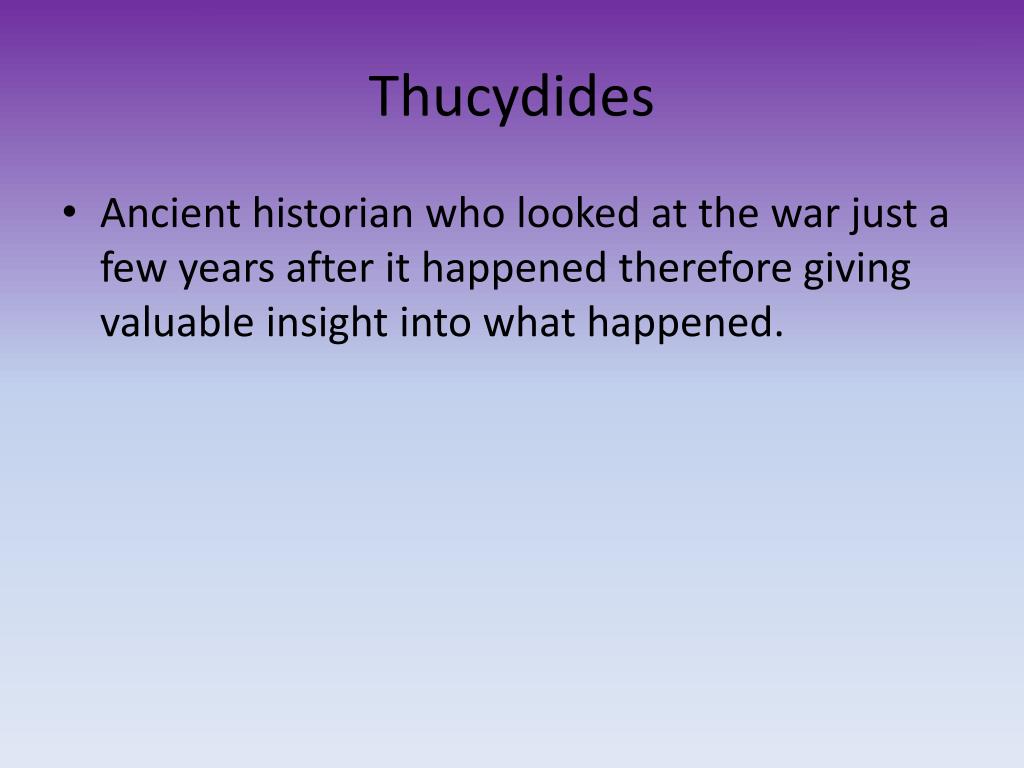 Thucydides

• Ancient historian who looked at the war just a few years after it happened therefore giving valuable insight into what happened.